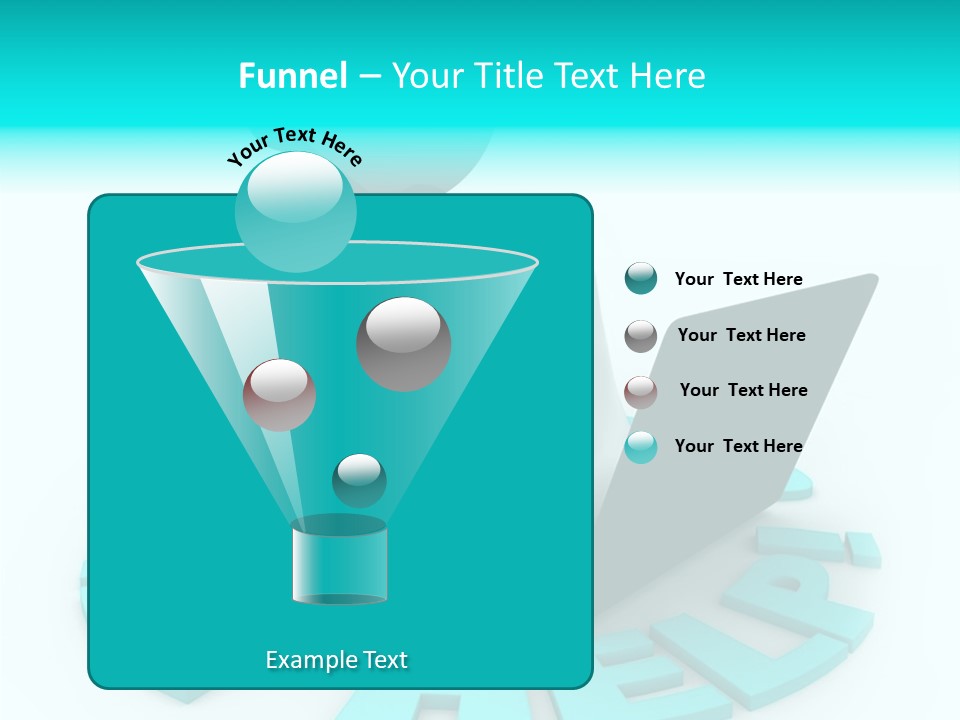 Funnel – Your Title Text Here

Your Text Here

Your Text Here

Your Text Here

Your Text Here

Your Text Here

Example Text

HELP!